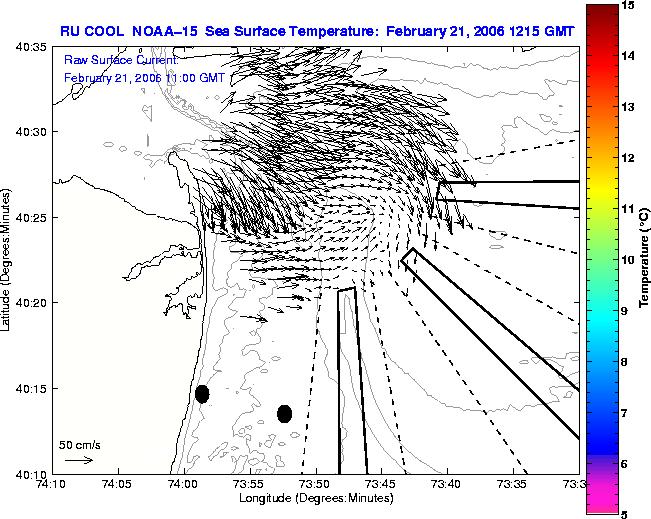 RU COOL NOAA-15 Sea Surface Temperature: February 21, 2006 1215 GMT

Raw Surface Current:
February 21, 2006 11:00 GMT

40:35
40:30
40:25
40:20
40:15
40:10

Latitude (Degrees:Minutes)

50 cm/s

74:10 74:05 74:00 73:55 73:50 73:45 73:40 73:35 73:3

Longitude (Degrees:Minutes)

15
14
13
12
11
10
9
8
7
6
5

Temperature (°C)